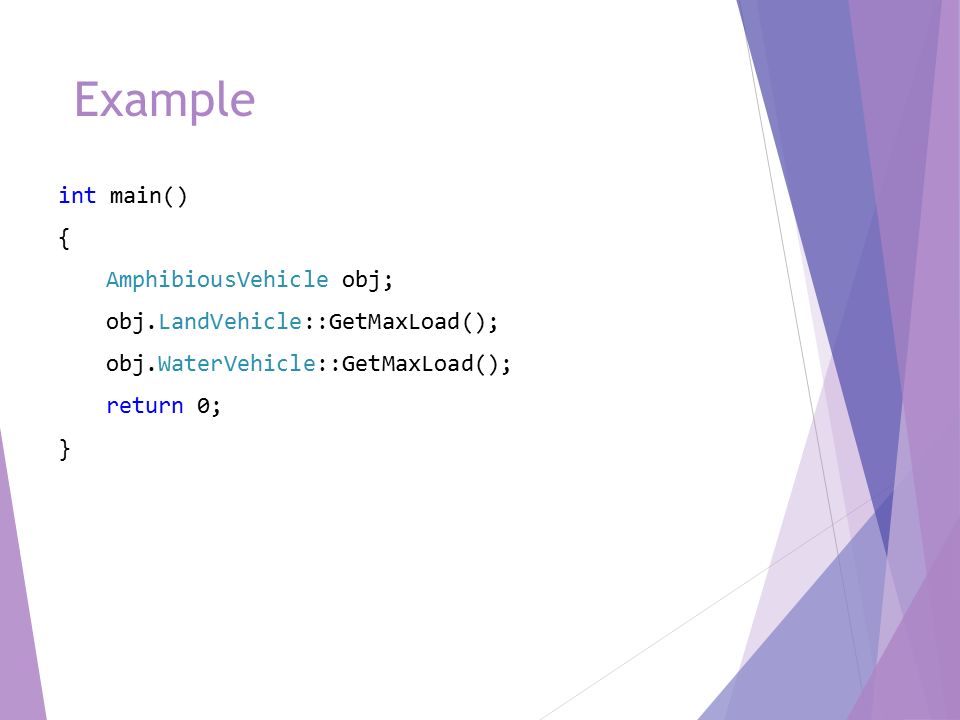 Example

int main()
{
AmphibiousVehicle obj;
obj.LandVehicle::GetMaxLoad();
obj.WaterVehicle::GetMaxLoad();
return 0;
}